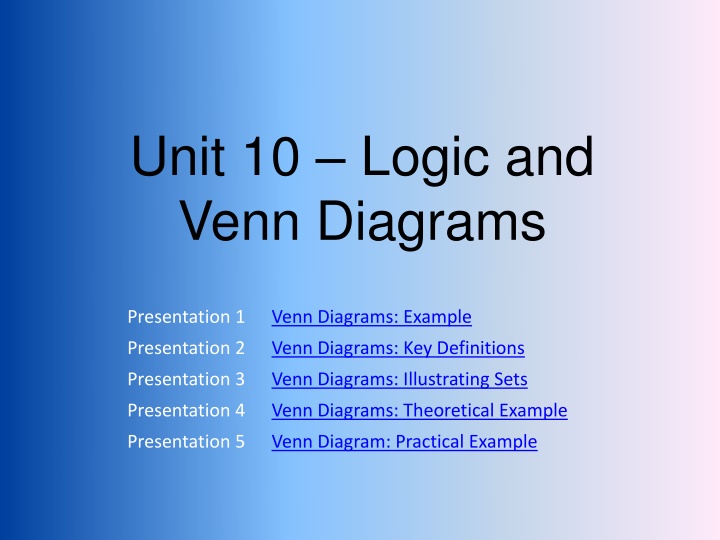 Unit 10 – Logic and Venn Diagrams

Presentation 1 Venn Diagrams: Example
Presentation 2 Venn Diagrams: Key Definitions
Presentation 3 Venn Diagrams: Illustrating Sets
Presentation 4 Venn Diagrams: Theoretical Example
Presentation 5 Venn Diagram: Practical Example